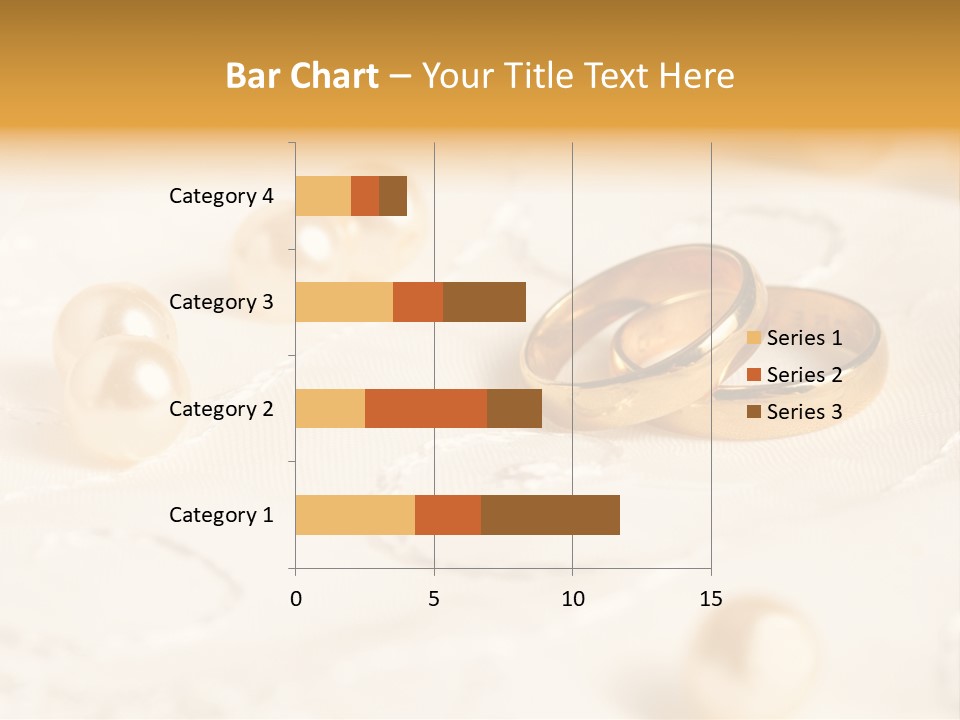 Bar Chart – Your Title Text Here

Category 4
Category 3
Category 2
Category 1

0
5
10
15

Series 1
Series 2
Series 3